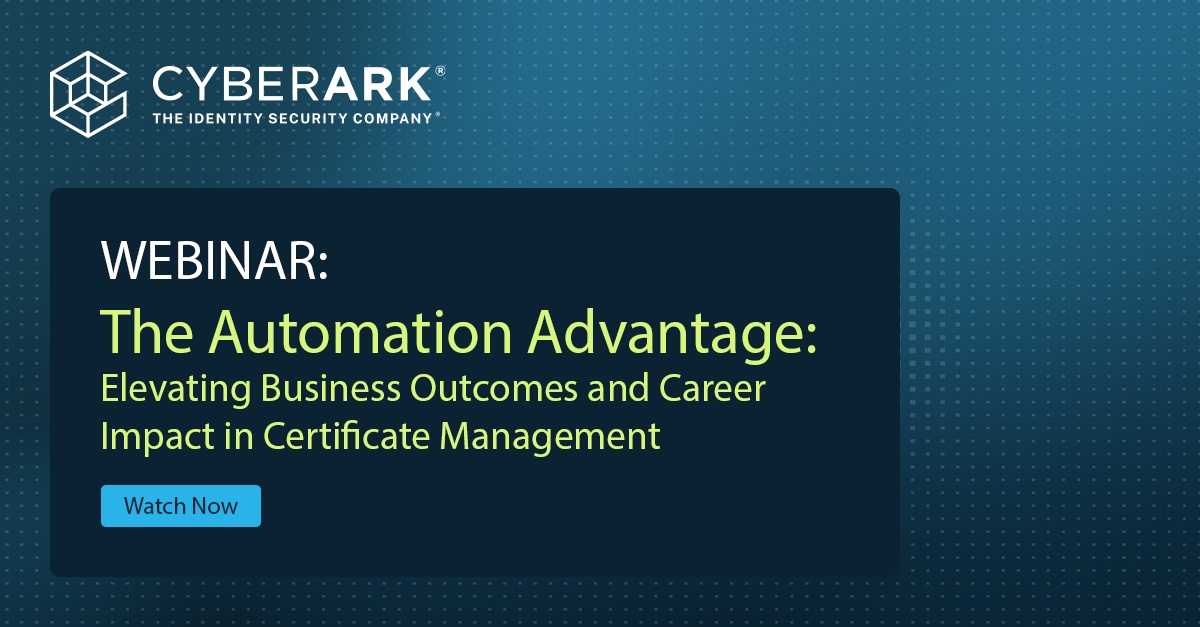 CYBERARK®
THE IDENTITY SECURITY COMPANY®

WEBINAR:
The Automation Advantage:
Elevating Business Outcomes and Career Impact in Certificate Management

Watch Now